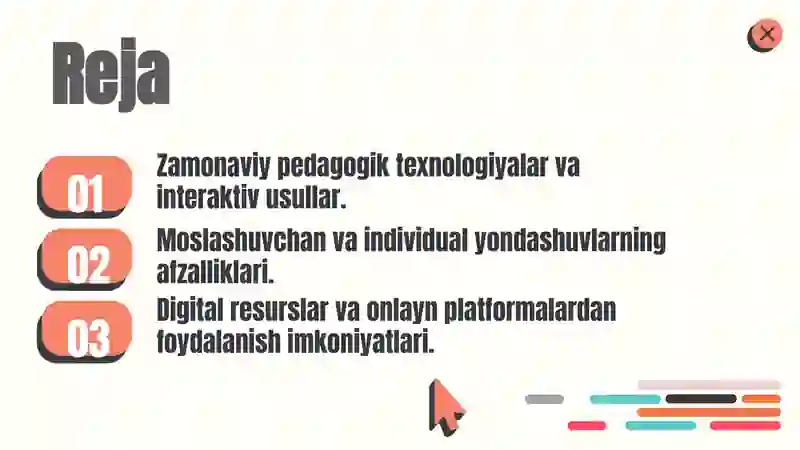 Reja

01 Zamonaviy pedagogik texnologiyalar va interaktiv usullar.

02 Moslashuvchan va individual yondashuvlarning afzalliklari.

03 Digital resurslar va onlayn platformalardan foydalanish imkoniyatlari.